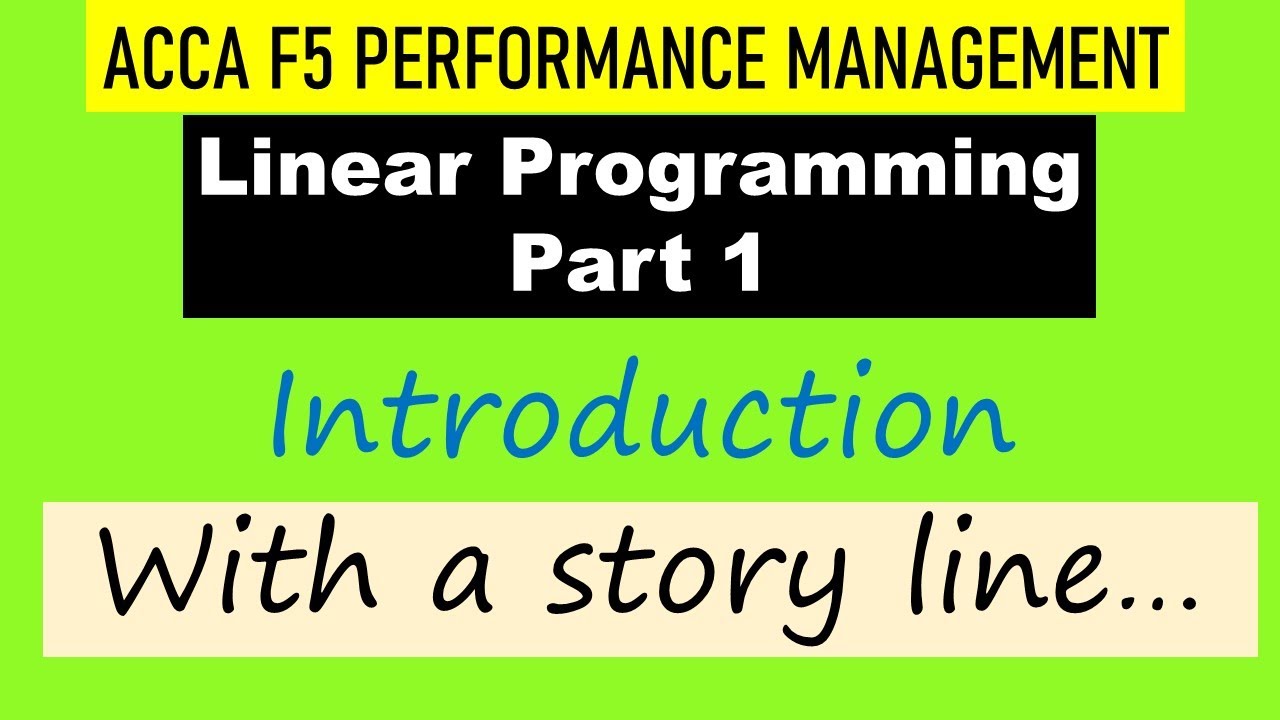 ACCA F5 PERFORMANCE MANAGEMENT

Linear Programming
Part 1

Introduction

With a story line…